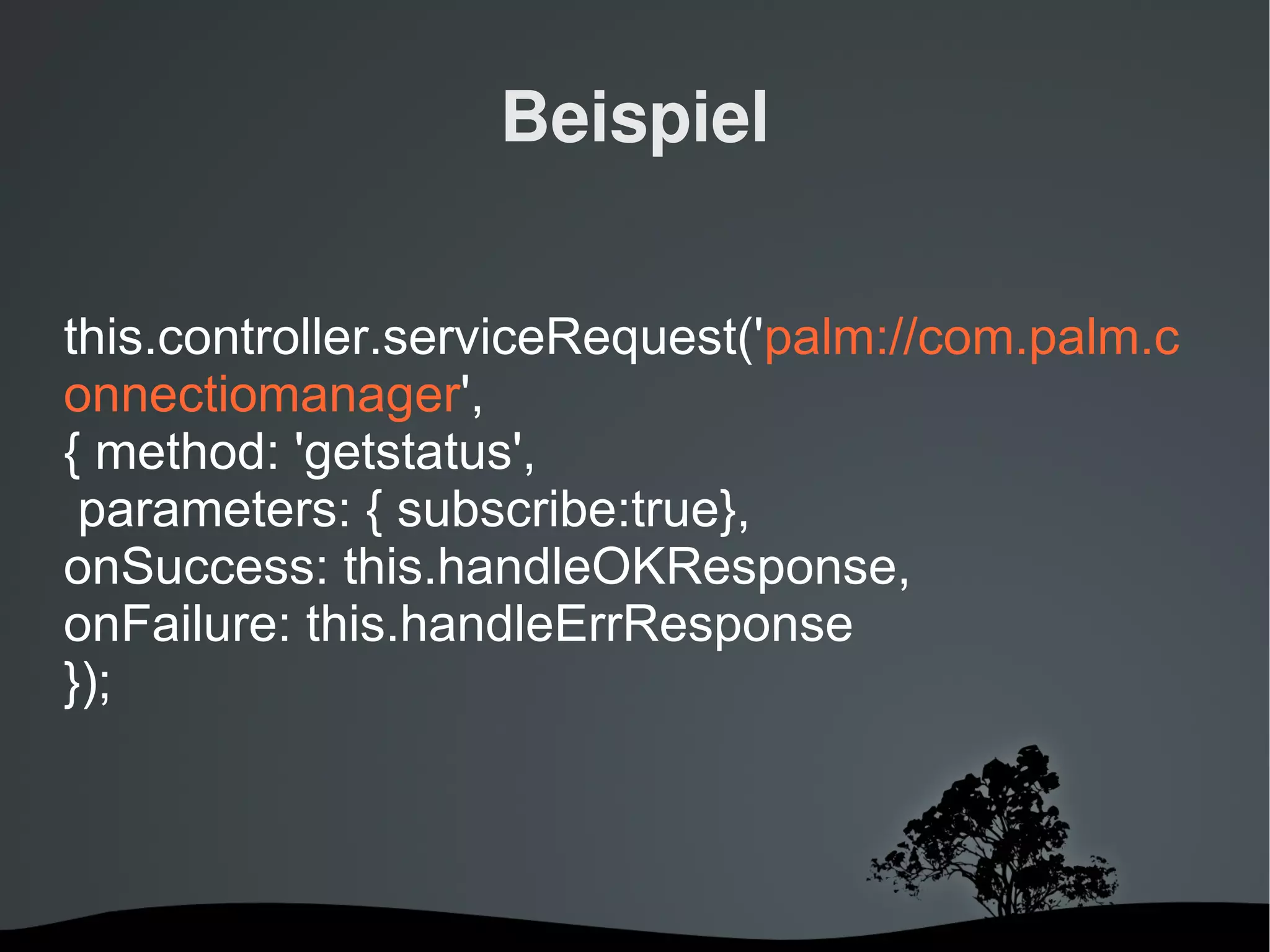 Beispiel

this.controller.serviceRequest('palm://com.palm.connectiomanager',
{ method: 'getstatus',
parameters: { subscribe:true},
onSuccess: this.handleOKResponse,
onFailure: this.handleErrResponse
});